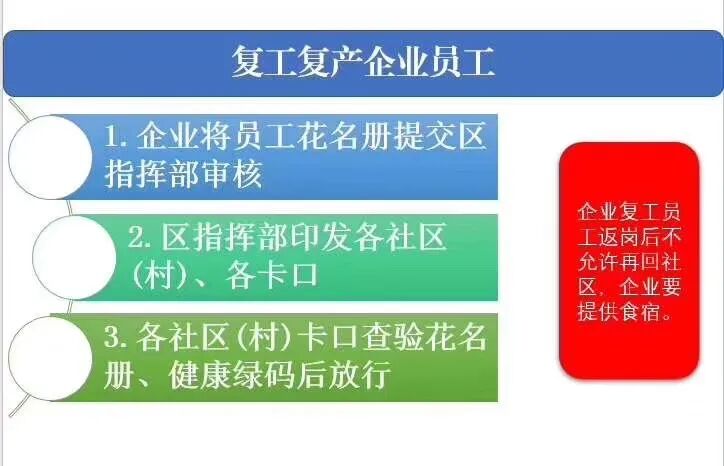 复工复产企业员工

1. 企业将员工花名册提交区指挥部审核

2. 区指挥部印发各社区(村)、各卡口

3. 各社区(村)卡口查验花名册、健康绿码后放行

企业复工员工返岗后不允许再回社区，企业要提供食宿。